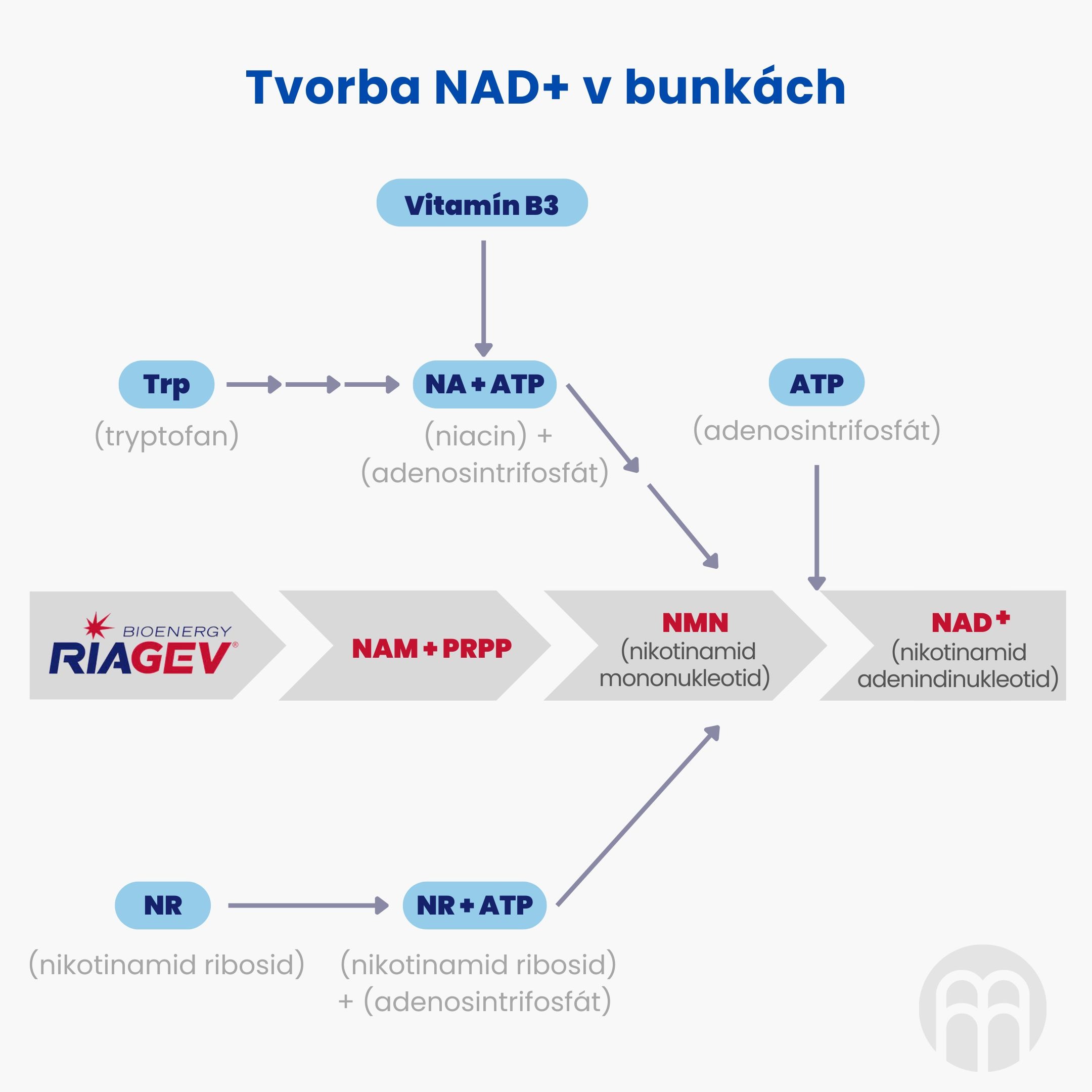 Tvorba NAD+ v bunkách

Vitamín B3

Trp
(tryptofan)

NA + ATP
(niacin) + (adenosintrifosfát)

ATP
(adenosintrifosfát)

BIOENERGY
RIAGEV®

NAM + PRPP

NMN
(nikotinamid mononukleotid)

NAD+
(nikotinamid adenindinukleotid)

NR
(nikotinamid ribosid)

NR + ATP
(nikotinamid ribosid) + (adenosintrifosfát)